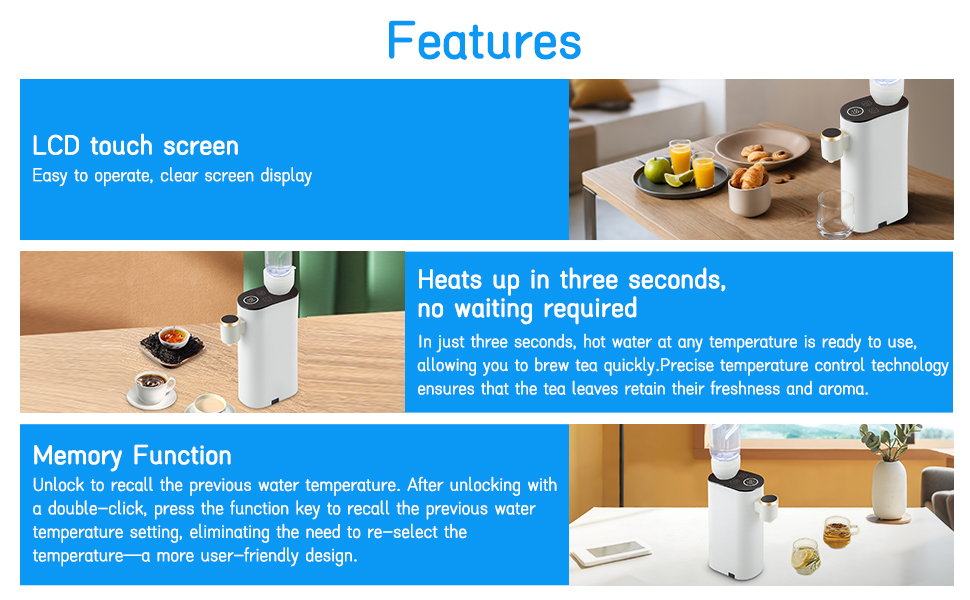 Features

LCD touch screen
Easy to operate, clear screen display

Heats up in three seconds, no waiting required
In just three seconds, hot water at any temperature is ready to use, allowing you to brew tea quickly.Precise temperature control technology ensures that the tea leaves retain their freshness and aroma.

Memory Function
Unlock to recall the previous water temperature. After unlocking with a double-click, press the function key to recall the previous water temperature setting, eliminating the need to re-select the temperature—a more user-friendly design.